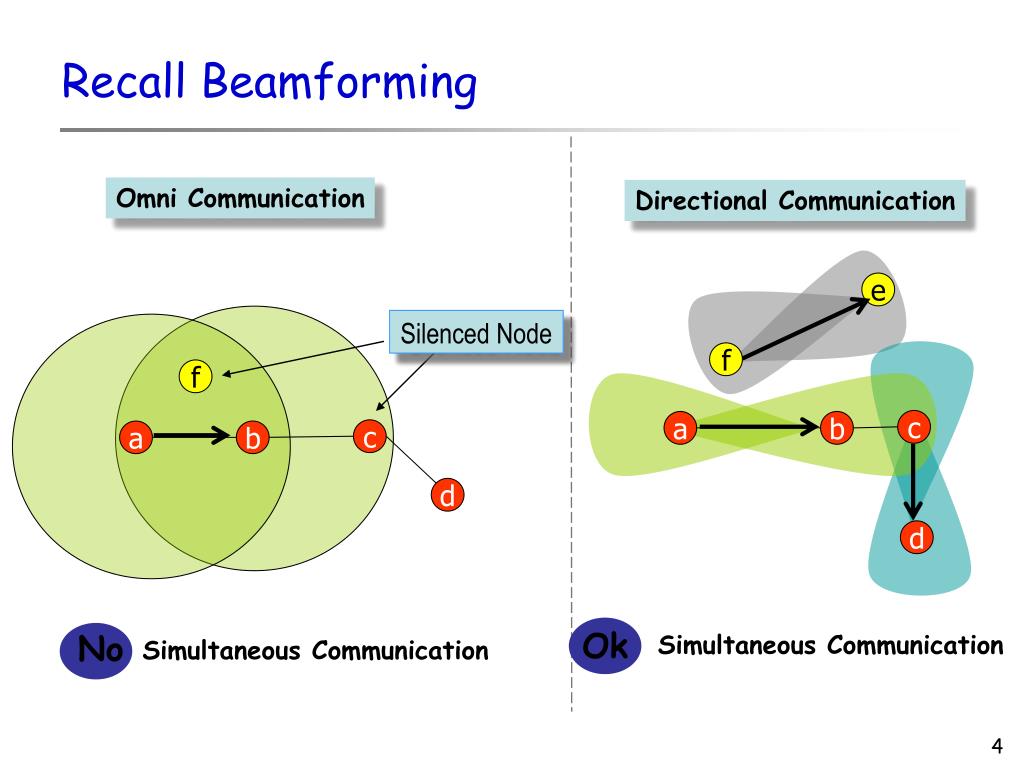 Recall Beamforming

Omni Communication

Silenced Node

f

a

b

c

d

No Simultaneous Communication

Directional Communication

e

f

a

b

c

d

Ok Simultaneous Communication

4